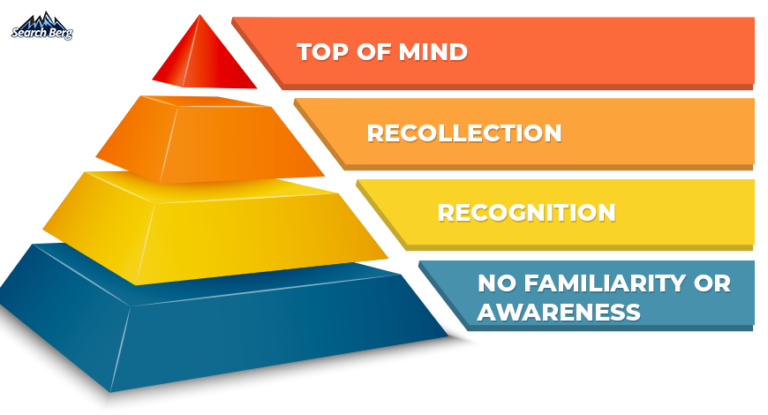 Search Berg

TOP OF MIND

RECOLLECTION

RECOGNITION

NO FAMILIARITY OR AWARENESS